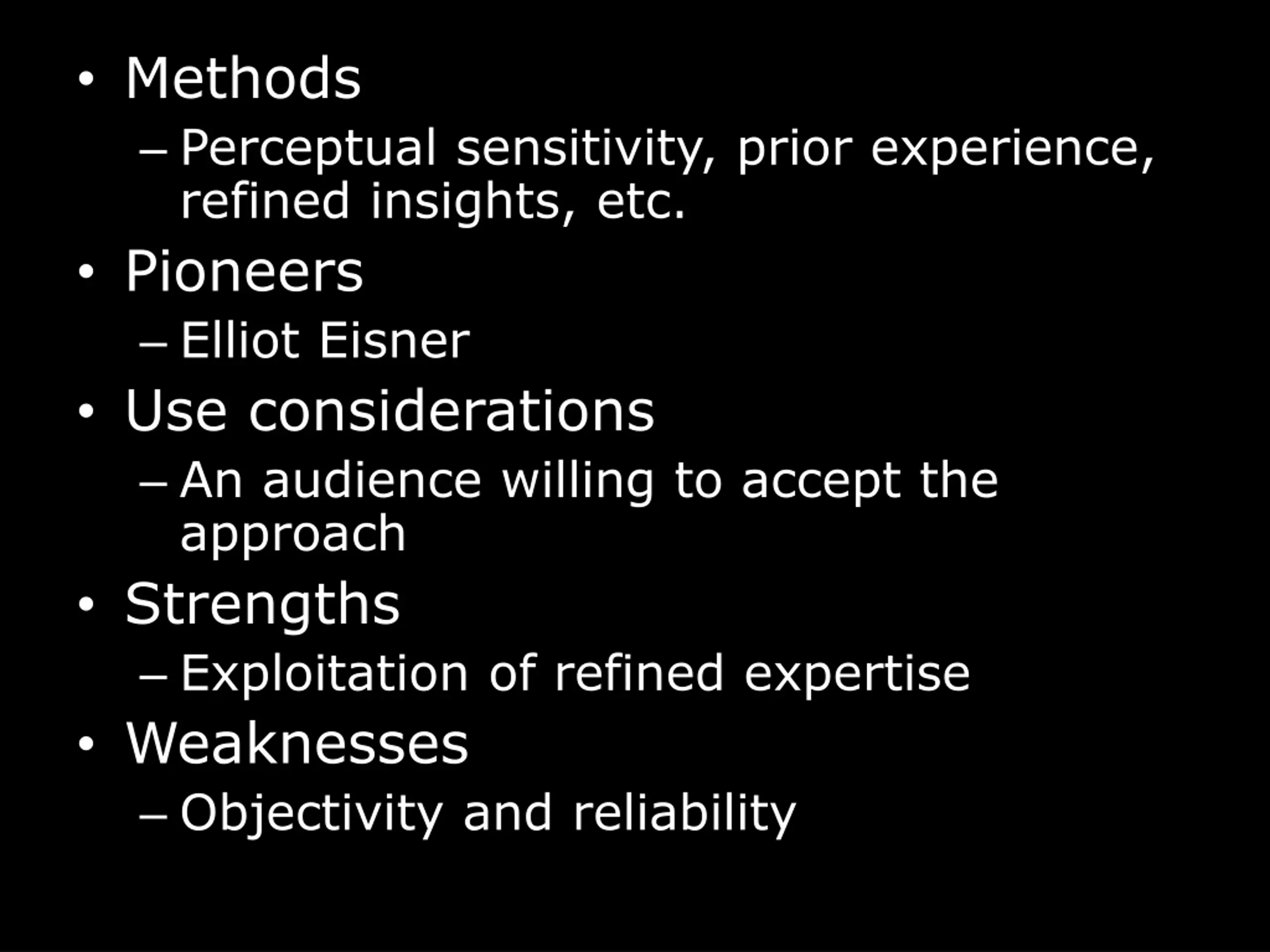 • Methods
– Perceptual sensitivity, prior experience, refined insights, etc.
• Pioneers
– Elliot Eisner
• Use considerations
– An audience willing to accept the approach
• Strengths
– Exploitation of refined expertise
• Weaknesses
– Objectivity and reliability